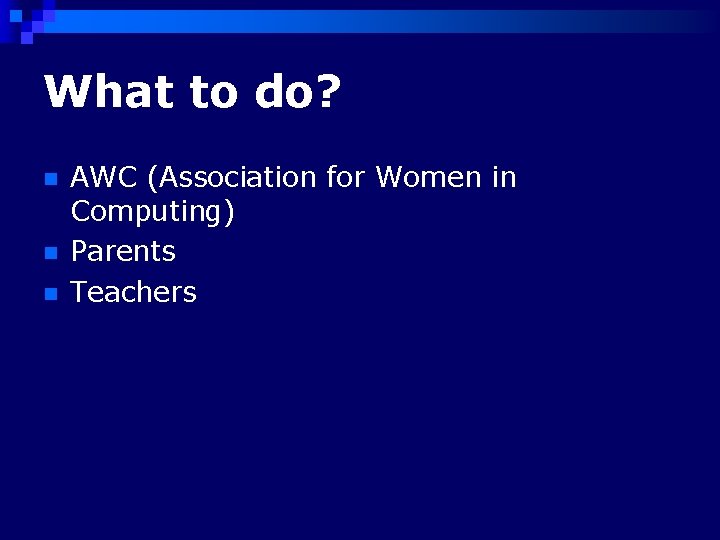 What to do?

- AWC (Association for Women in Computing)
- Parents
- Teachers